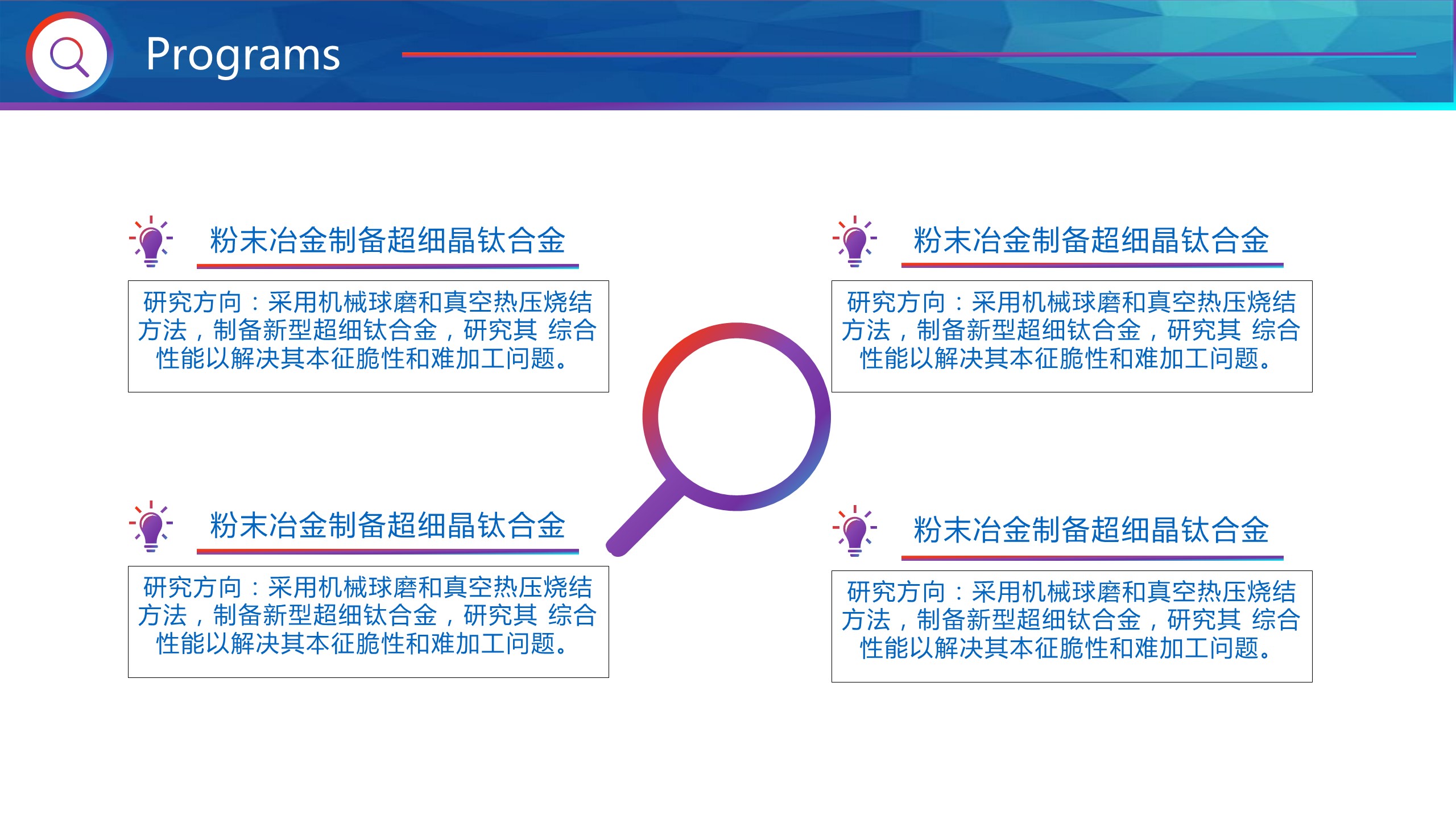 Programs

粉末冶金制备超细晶钛合金

研究方向：采用机械球磨和真空热压烧结方法，制备新型超细钛合金，研究其 综合性能以解决其本征脆性和难加工问题。

粉末冶金制备超细晶钛合金

研究方向：采用机械球磨和真空热压烧结方法，制备新型超细钛合金，研究其 综合性能以解决其本征脆性和难加工问题。

粉末冶金制备超细晶钛合金

研究方向：采用机械球磨和真空热压烧结方法，制备新型超细钛合金，研究其 综合性能以解决其本征脆性和难加工问题。

粉末冶金制备超细晶钛合金

研究方向：采用机械球磨和真空热压烧结方法，制备新型超细钛合金，研究其 综合性能以解决其本征脆性和难加工问题。